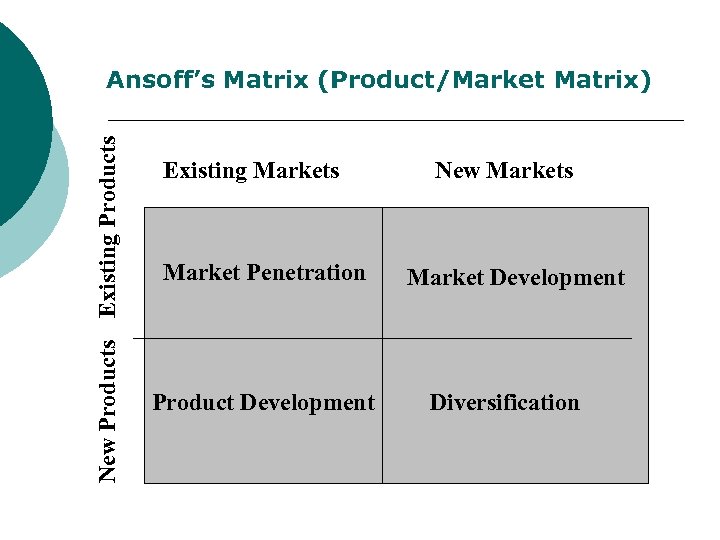 Ansoff's Matrix (Product/Market Matrix)

| | Existing Markets | New Markets |
|---|---|---|
| Existing Products | Market Penetration | Market Development |
| New Products | Product Development | Diversification |